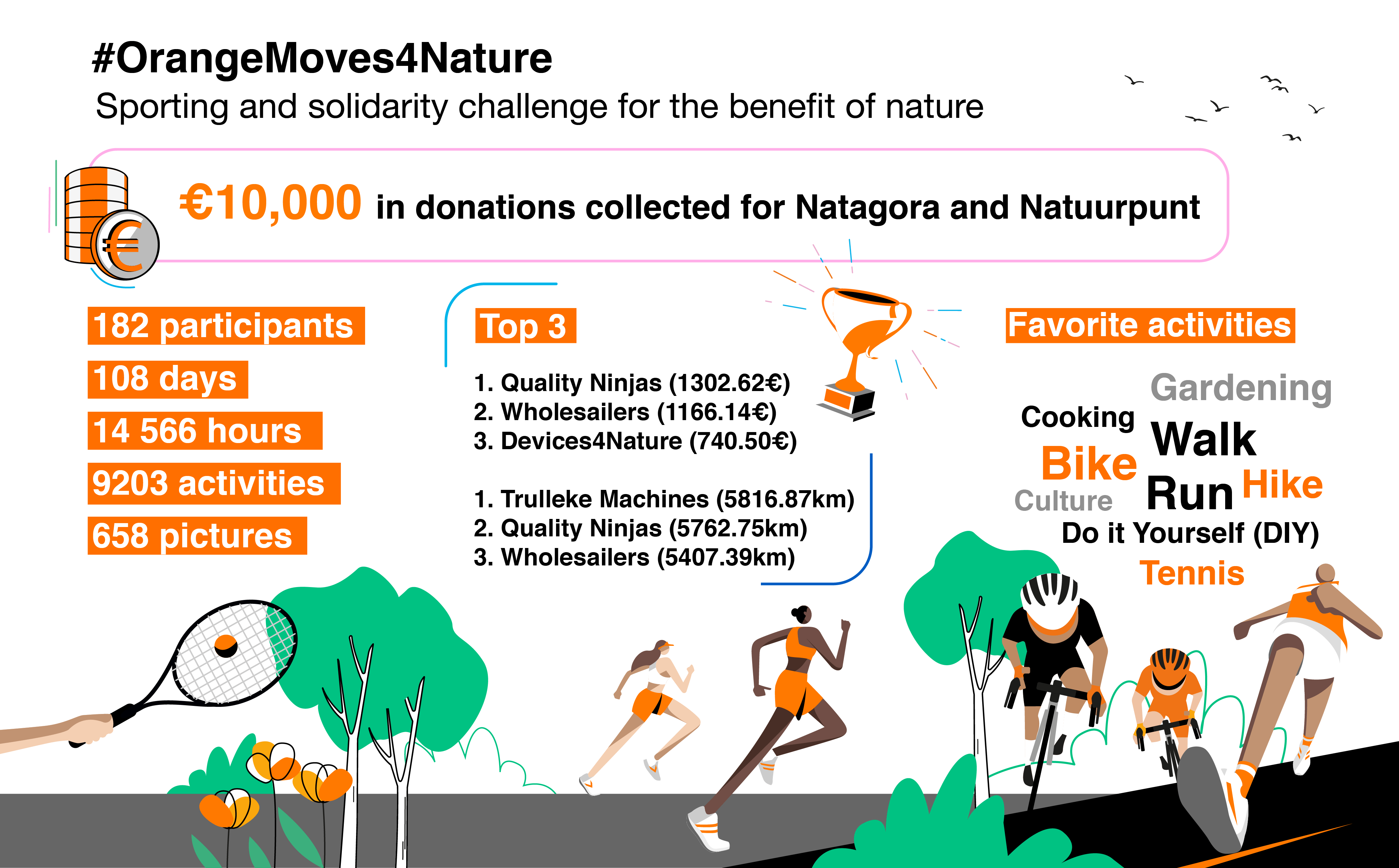 #OrangeMoves4Nature
Sporting and solidarity challenge for the benefit of nature

€10,000 in donations collected for Natagora and Natuurpunt

182 participants
108 days
14 566 hours
9203 activities
658 pictures

Top 3

1. Quality Ninjas (1302.62€)
2. Wholesailers (1166.14€)
3. Devices4Nature (740.50€)

1. Trulleke Machines (5816.87km)
2. Quality Ninjas (5762.75km)
3. Wholesailers (5407.39km)

Favorite activities

Gardening
Cooking
Walk
Bike
Run
Hike
Culture
Do it Yourself (DIY)
Tennis